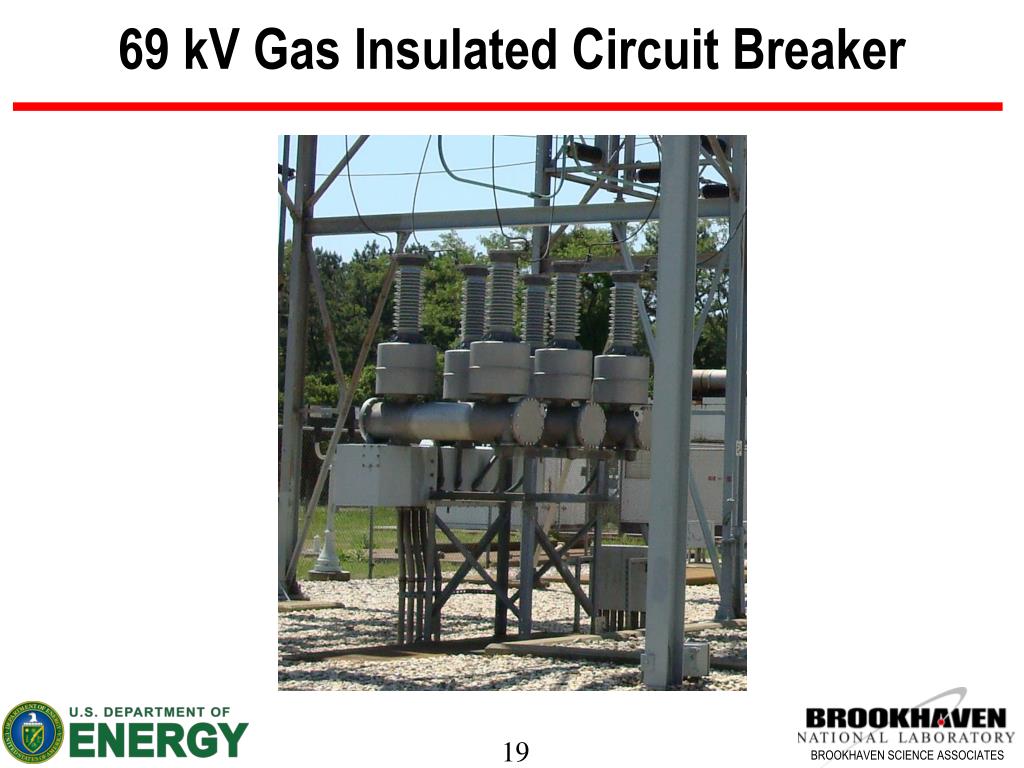 69 kV Gas Insulated Circuit Breaker

U.S. DEPARTMENT OF ENERGY

19

BROOKHAVEN NATIONAL LABORATORY
BROOKHAVEN SCIENCE ASSOCIATES